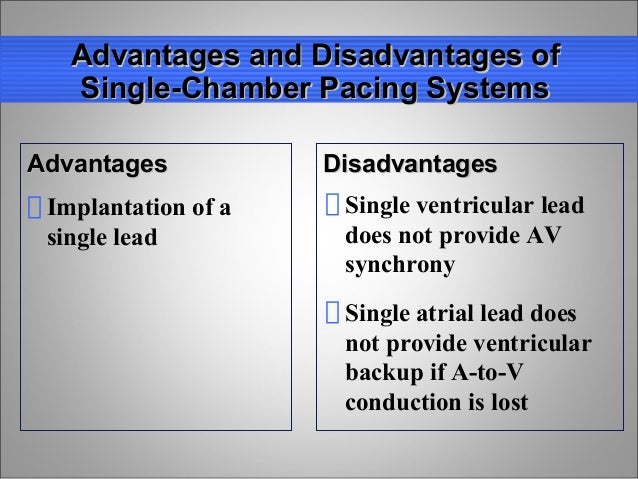 Advantages and Disadvantages of Single-Chamber Pacing Systems

Advantages

Implantation of a single lead

Disadvantages

Single ventricular lead does not provide AV synchrony

Single atrial lead does not provide ventricular backup if A-to-V conduction is lost